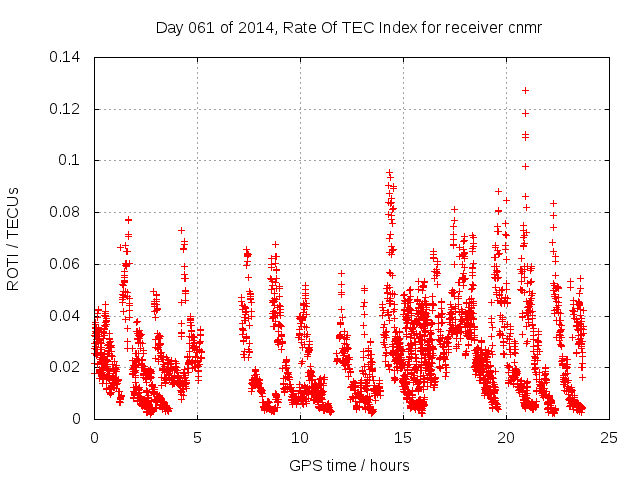 Day 061 of 2014, Rate Of TEC Index for receiver cnmr

ROTI / TECUs

0.14
0.12
0.1
0.08
0.06
0.04
0.02
0

0
5
10
15
20
25

GPS time / hours